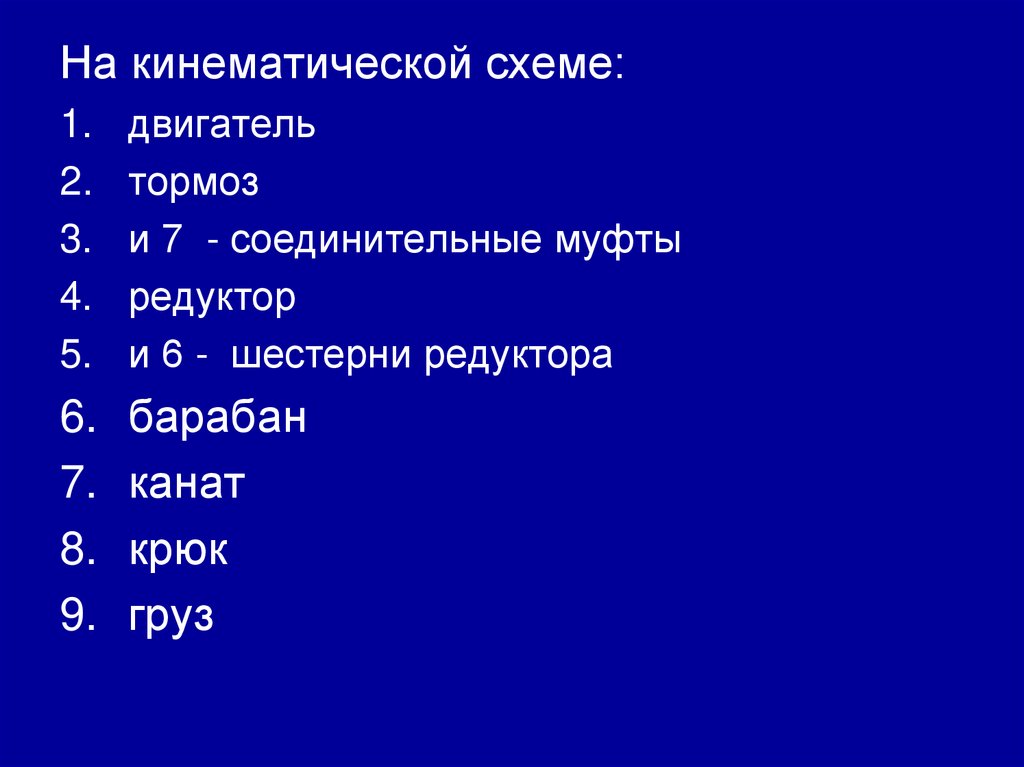 На кинематической схеме:

1. двигатель
2. тормоз
3. и 7 - соединительные муфты
4. редуктор
5. и 6 - шестерни редуктора
6. барабан
7. канат
8. крюк
9. груз